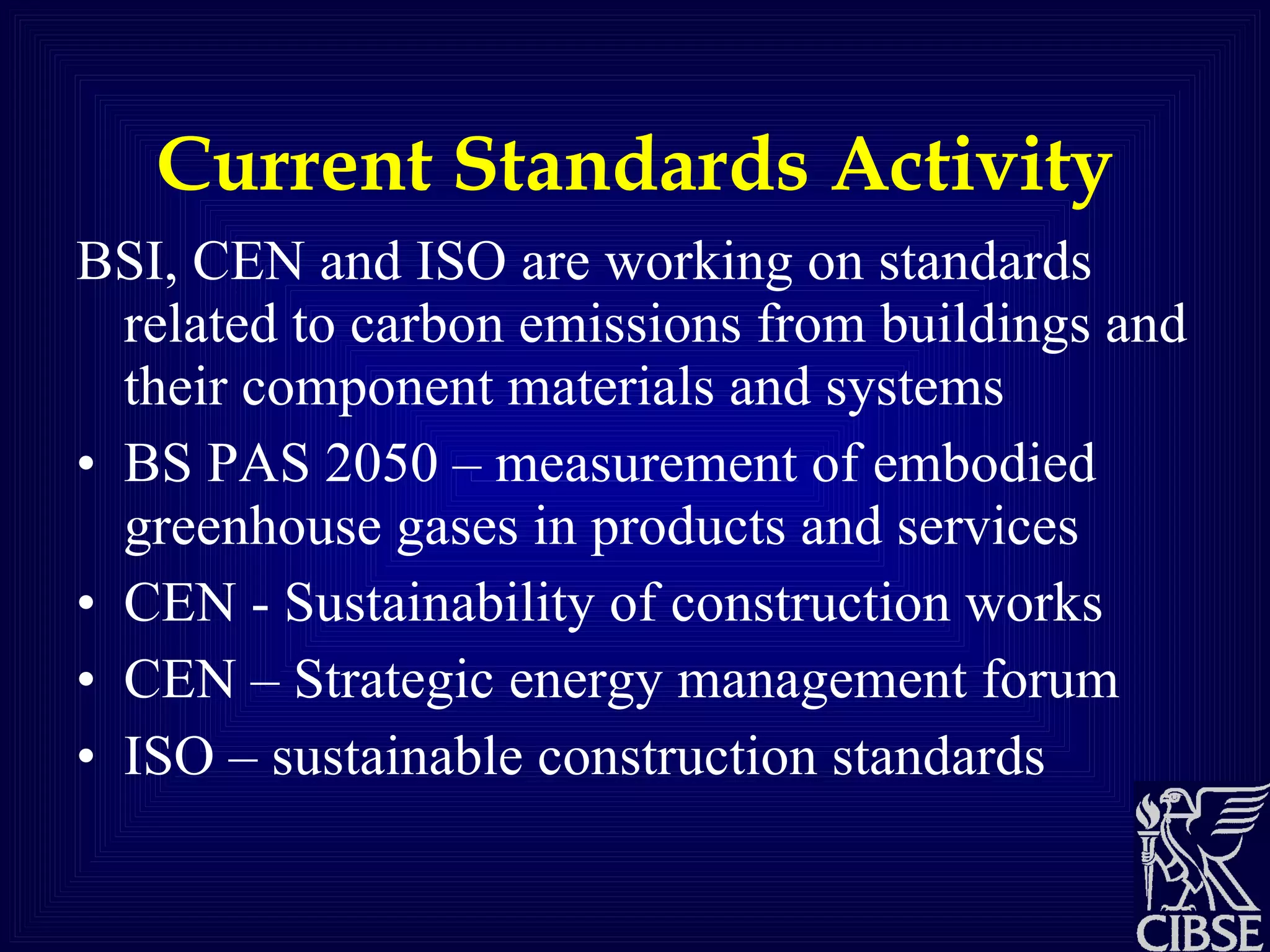 Current Standards Activity

BSI, CEN and ISO are working on standards related to carbon emissions from buildings and their component materials and systems

• BS PAS 2050 – measurement of embodied greenhouse gases in products and services
• CEN - Sustainability of construction works
• CEN – Strategic energy management forum
• ISO – sustainable construction standards

CIBSE